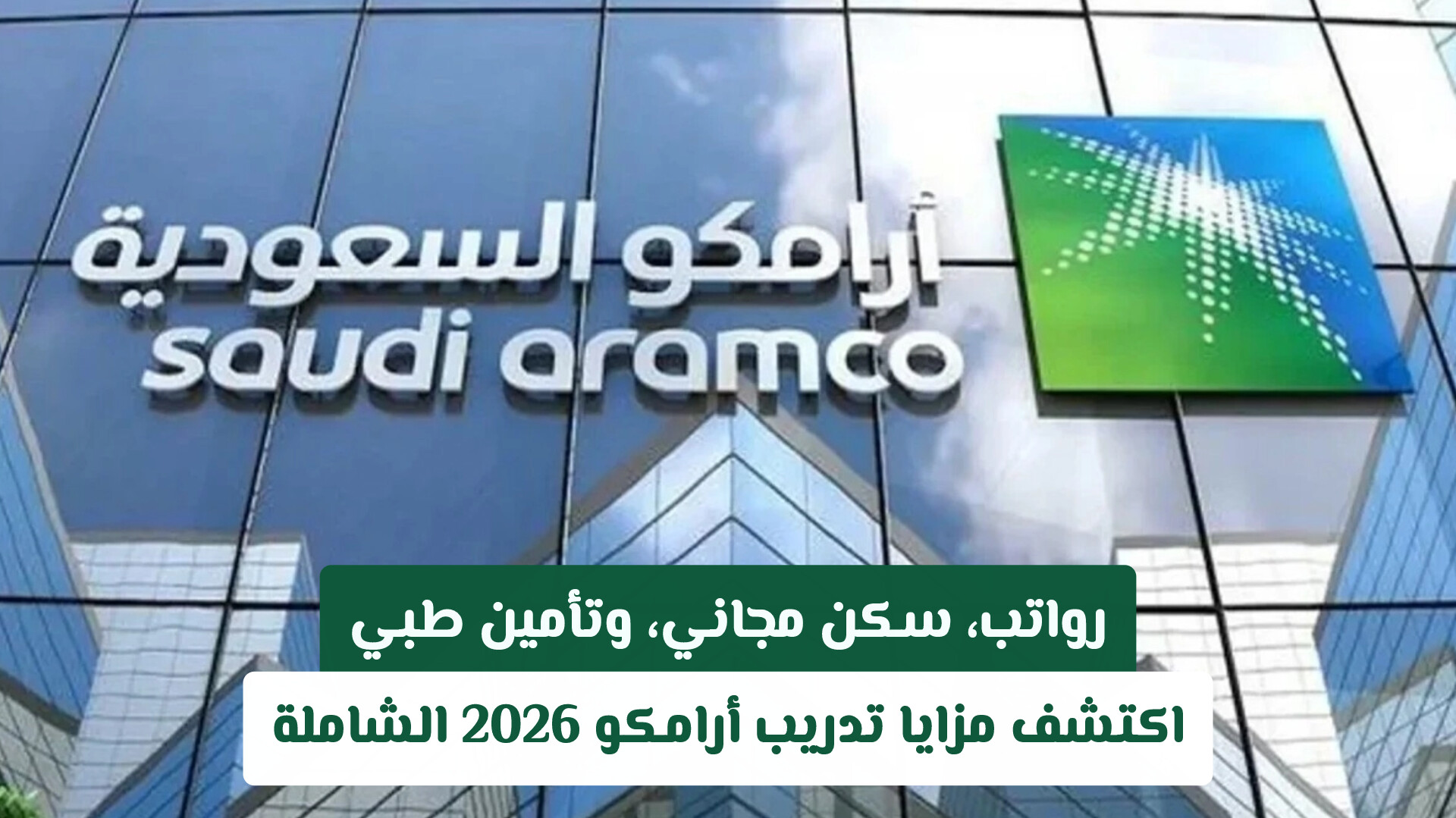 أرامكو السعودية
saudi aramco

رواتب، سكن مجاني، وتأمين طبي
اكتشف مزايا تدريب أرامكو 2026 الشاملة